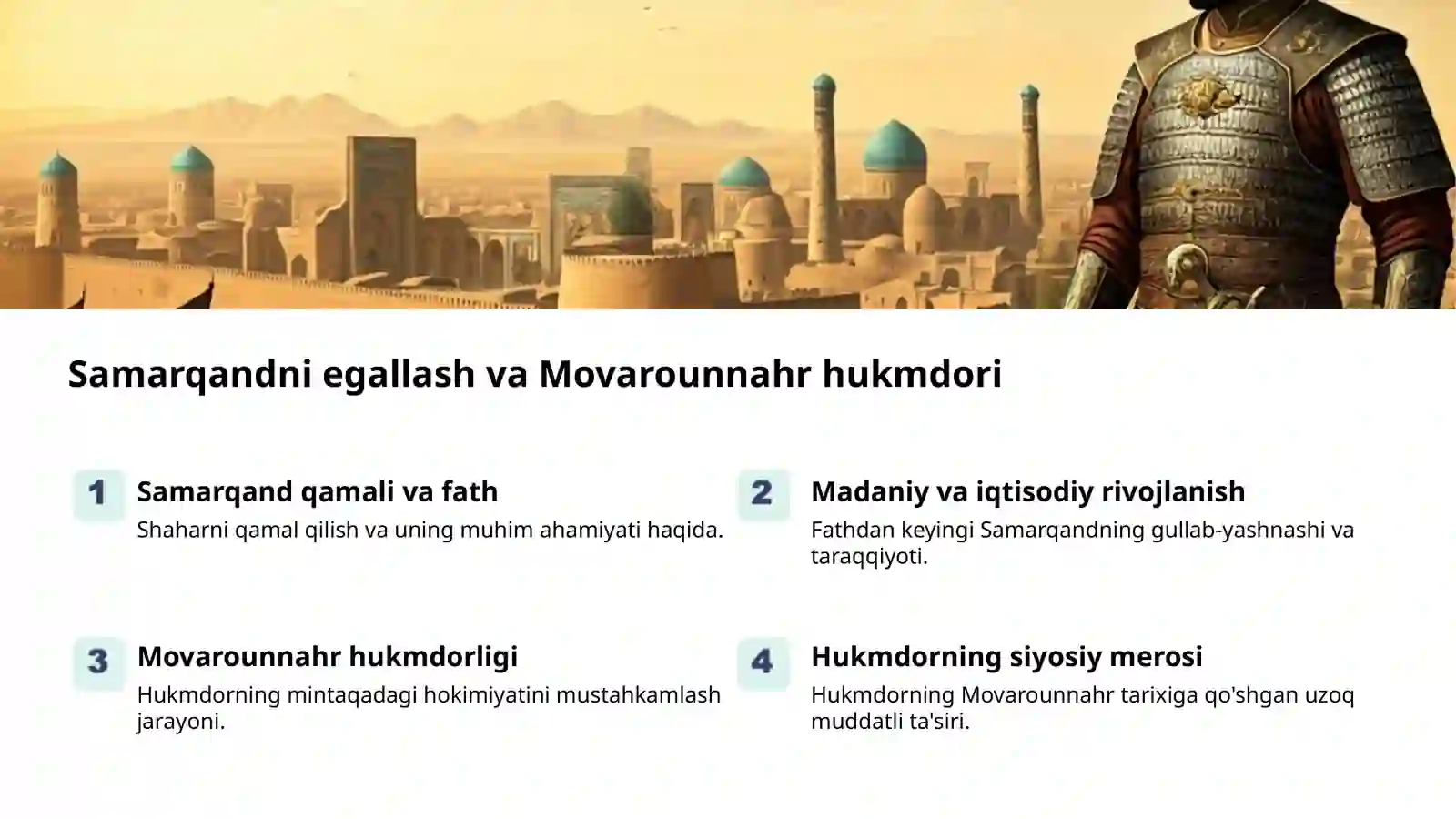 Samarqandni egallash va Movarounnahr hukmdori

1

Samarqand qamali va fath

Shaharni qamal qilish va uning muhim ahamiyati haqida.

2

Madaniy va iqtisodiy rivojlanish

Fathdan keyingi Samarqandning gullab-yashnashi va taraqqiyoti.

3

Movarounnahr hukmdorligi

Hukmdorning mintaqadagi hokimiyatini mustahkamlash jarayoni.

4

Hukmdorning siyosiy merosi

Hukmdorning Movarounnahr tarixiga qo'shgan uzoq muddatli ta'siri.